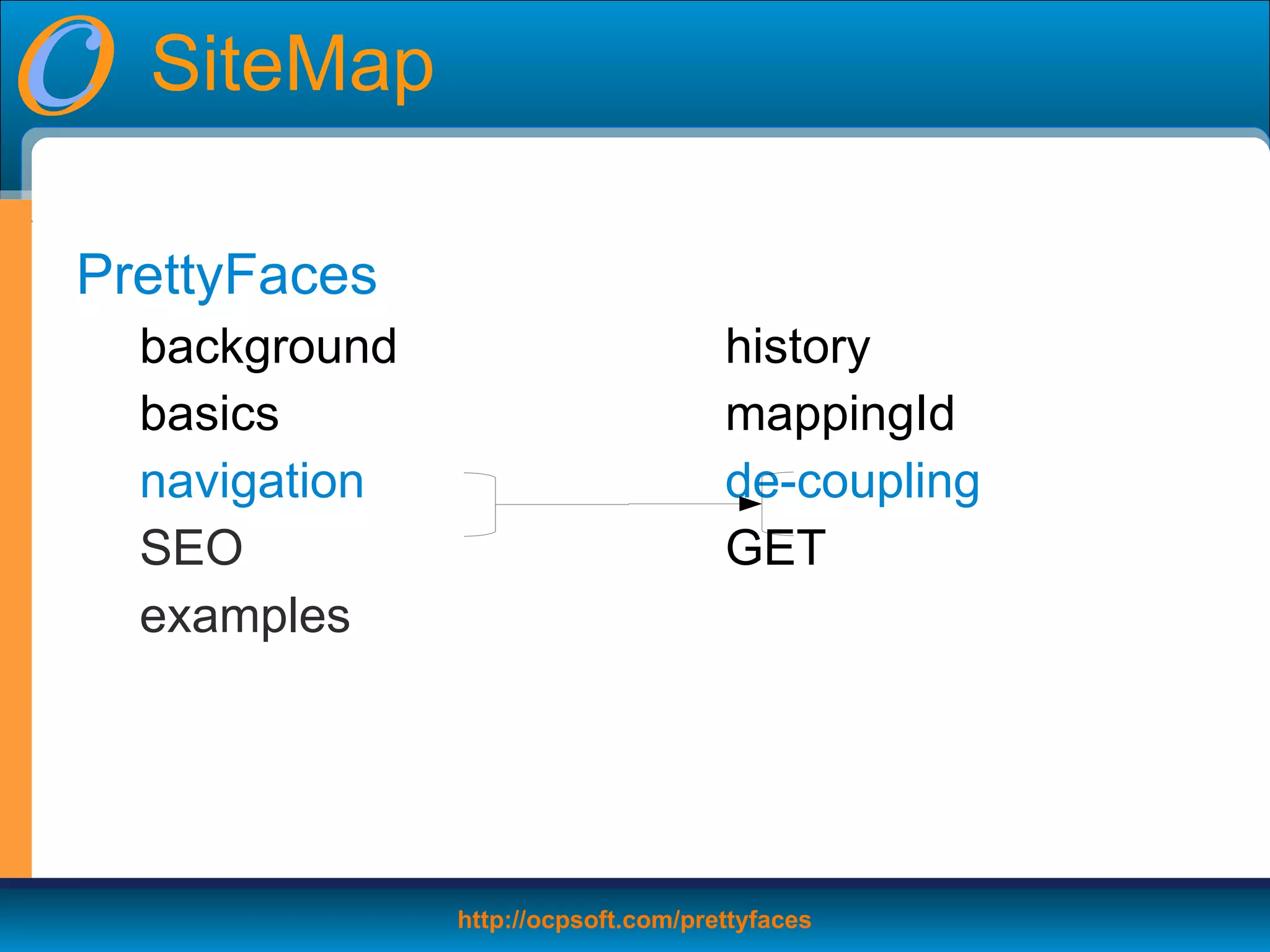 SiteMap

PrettyFaces

background
basics
navigation
SEO
examples

history
mappingId
de-coupling
GET

http://ocpsoft.com/prettyfaces